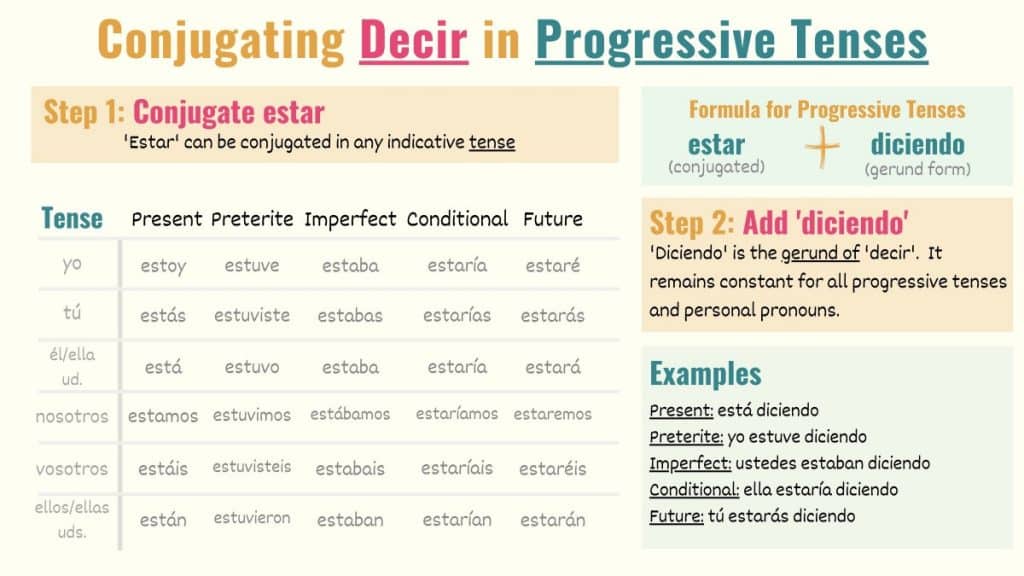 Conjugating Decir in Progressive Tenses

Step 1: Conjugate estar
'Estar' can be conjugated in any indicative tense

| Tense | Present | Preterite | Imperfect | Conditional | Future |
|---|---|---|---|---|---|
| yo | estoy | estuve | estaba | estaría | estaré |
| tú | estás | estuviste | estabas | estarías | estarás |
| él/ella ud. | está | estuvo | estaba | estaría | estará |
| nosotros | estamos | estuvimos | estábamos | estaríamos | estaremos |
| vosotros | estáis | estuvisteis | estabais | estaríais | estaréis |
| ellos/ellas uds. | están | estuvieron | estaban | estarían | estarán |

Formula for Progressive Tenses
estar (conjugated) + diciendo (gerund form)

Step 2: Add 'diciendo'
'Diciendo' is the gerund of 'decir'. It remains constant for all progressive tenses and personal pronouns.

Examples
Present: está diciendo
Preterite: yo estuve diciendo
Imperfect: ustedes estaban diciendo
Conditional: ella estaría diciendo
Future: tú estarás diciendo